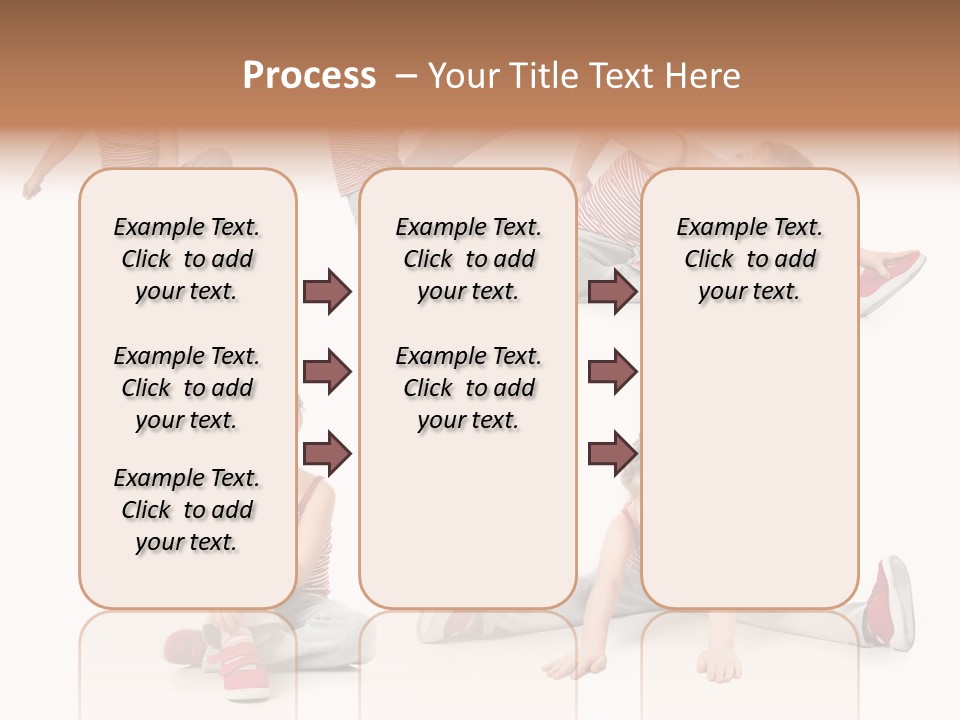 Process – Your Title Text Here

Example Text. Click to add your text.

Example Text. Click to add your text.

Example Text. Click to add your text.

Example Text. Click to add your text.

Example Text. Click to add your text.

Example Text. Click to add your text.